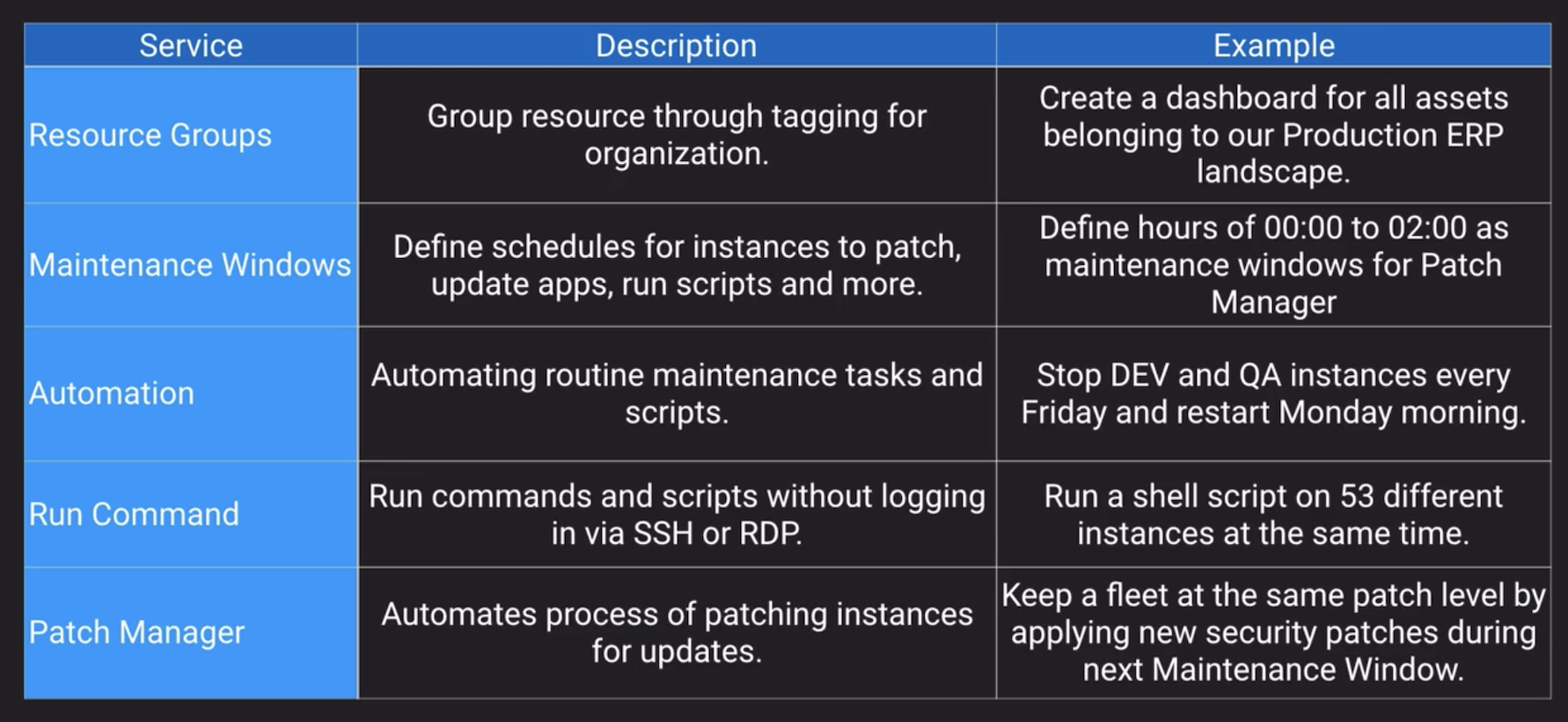 | Service | Description | Example |
|---|---|---|
| Resource Groups | Group resource through tagging for organization. | Create a dashboard for all assets belonging to our Production ERP landscape. |
| Maintenance Windows | Define schedules for instances to patch, update apps, run scripts and more. | Define hours of 00:00 to 02:00 as maintenance windows for Patch Manager |
| Automation | Automating routine maintenance tasks and scripts. | Stop DEV and QA instances every Friday and restart Monday morning. |
| Run Command | Run commands and scripts without logging in via SSH or RDP. | Run a shell script on 53 different instances at the same time. |
| Patch Manager | Automates process of patching instances for updates. | Keep a fleet at the same patch level by applying new security patches during next Maintenance Window. |